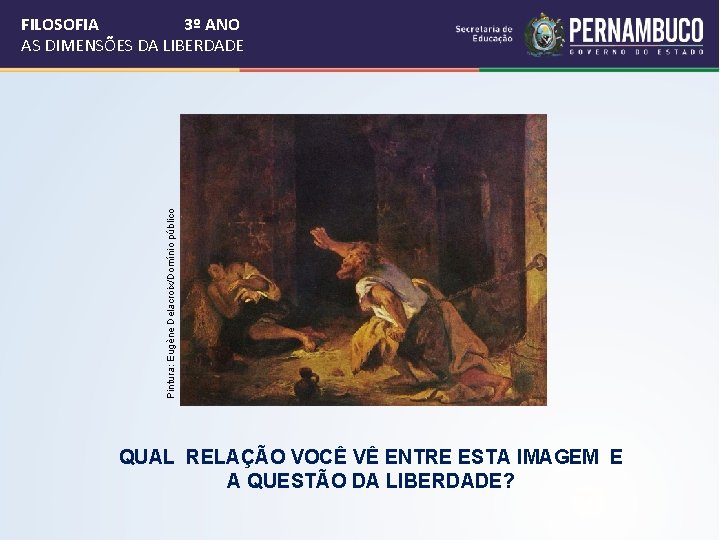 FILOSOFIA 3º ANO
AS DIMENSÕES DA LIBERDADE

Secretaria de Educação

PERNAMBUCO
GOVERNO DO ESTADO

Pintura: Eugène Delacroix/Domínio público

QUAL RELAÇÃO VOCÊ VÊ ENTRE ESTA IMAGEM E A QUESTÃO DA LIBERDADE?